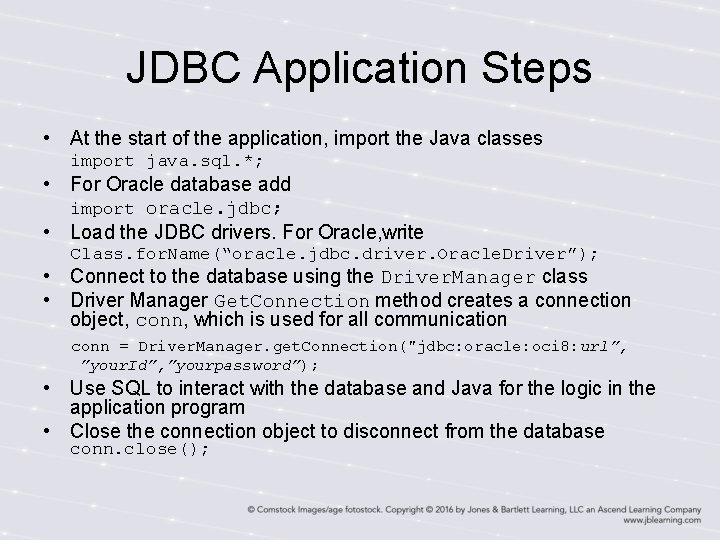 JDBC Application Steps

• At the start of the application, import the Java classes
import java.sql.*;

• For Oracle database add
import oracle.jdbc;

• Load the JDBC drivers. For Oracle,write
Class.forName(“oracle.jdbc.driver.OracleDriver”);

• Connect to the database using the DriverManager class

• Driver Manager GetConnection method creates a connection object, conn, which is used for all communication

conn = DriverManager.getConnection("jdbc:oracle:oci8:url”, ”yourId”,”yourpassword”);

• Use SQL to interact with the database and Java for the logic in the application program

• Close the connection object to disconnect from the database
conn.close();

© Comstock Images/age fotostock. Copyright © 2016 by Jones & Bartlett Learning, LLC an Ascend Learning Company
www.jblearning.com